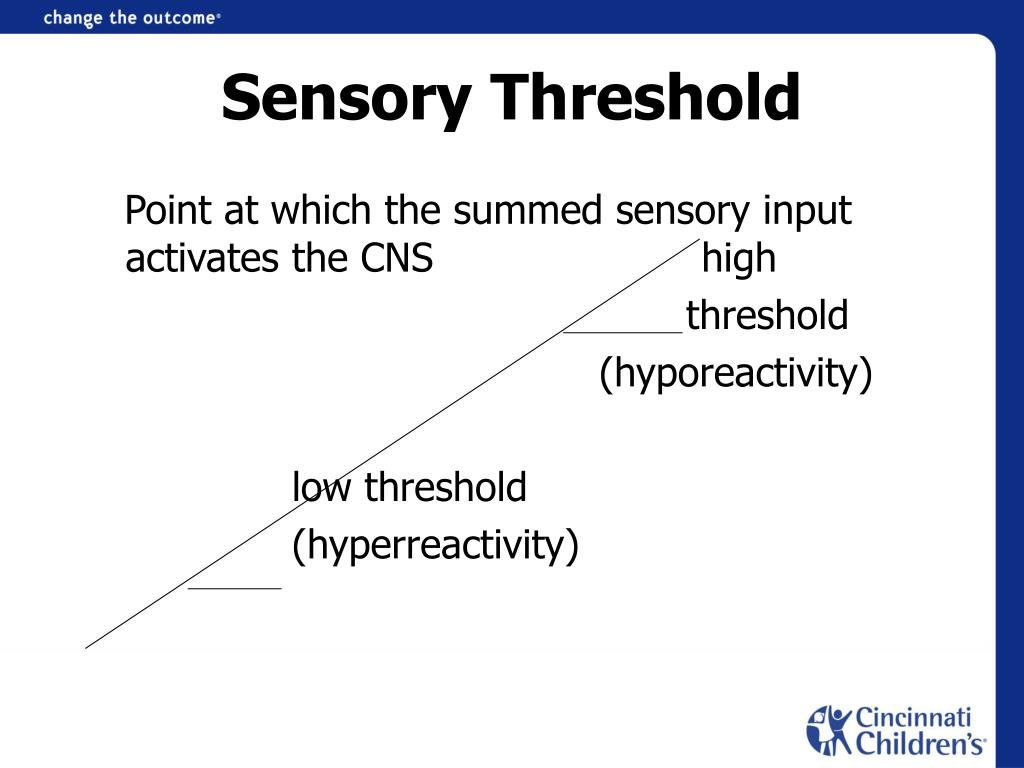 change the outcome®

Sensory Threshold

Point at which the summed sensory input activates the CNS

high threshold (hyporeactivity)

low threshold (hyperreactivity)

Cincinnati Children's